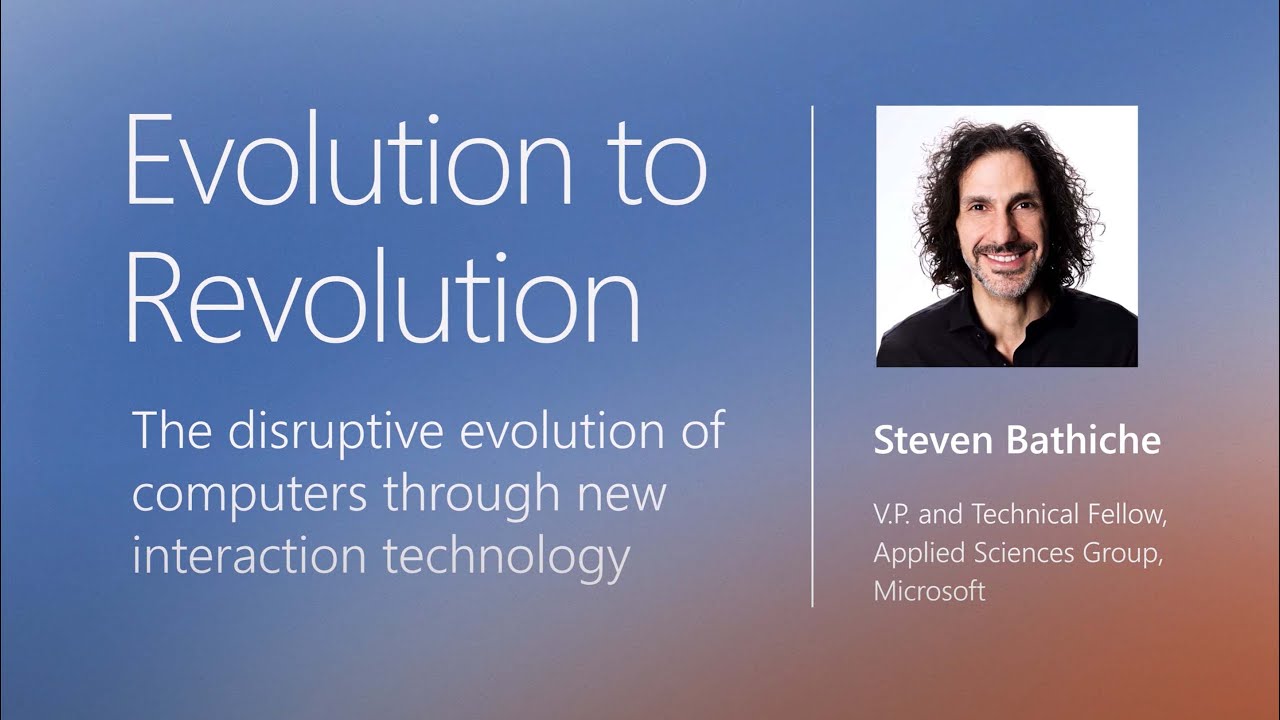 Evolution to Revolution

The disruptive evolution of computers through new interaction technology

Steven Bathiche

V.P. and Technical Fellow, Applied Sciences Group, Microsoft